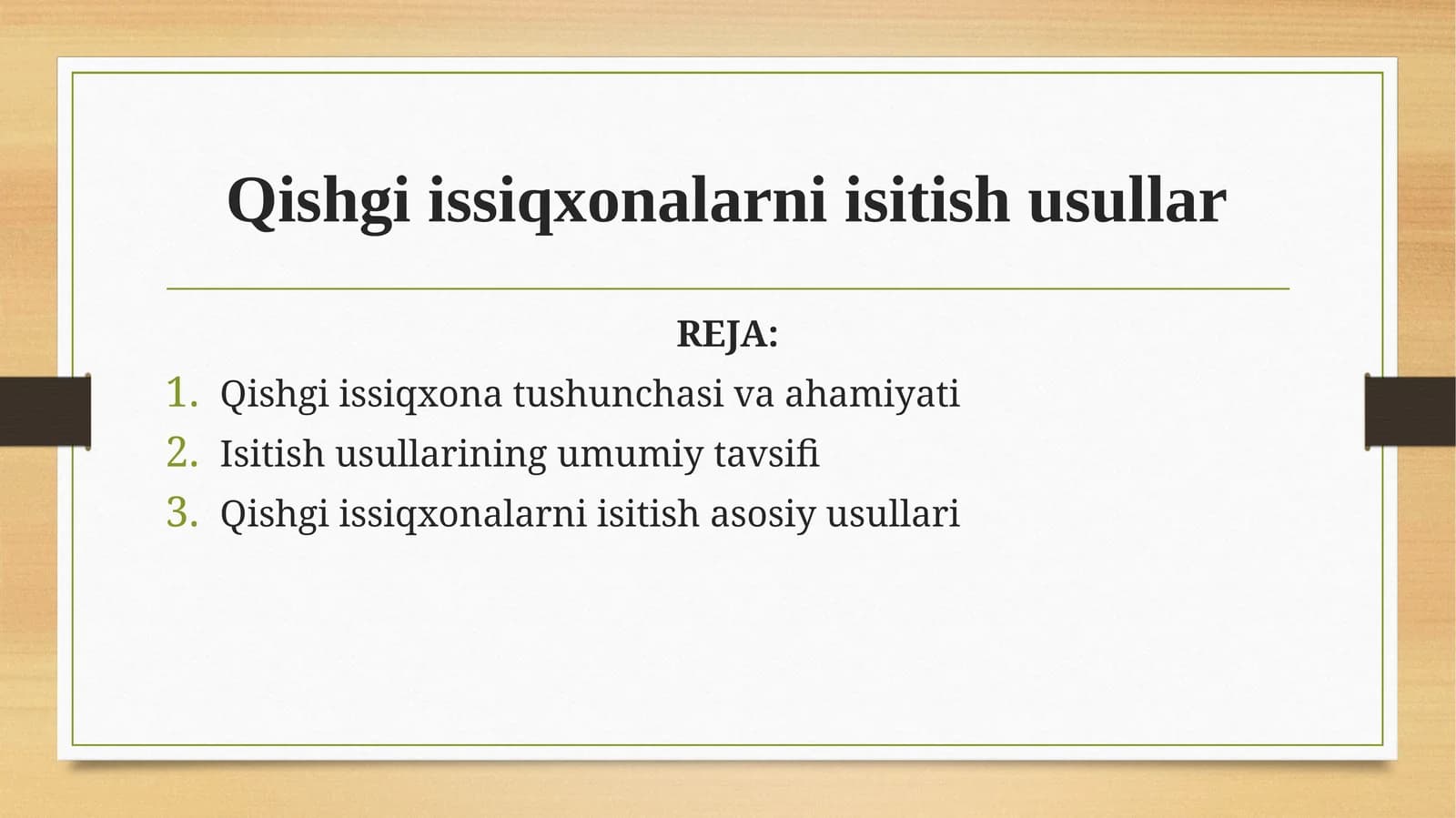 Qishgi issiqxonalarni isitish usullar

REJA:

1. Qishgi issiqxona tushunchasi va ahamiyati
2. Isitish usullarining umumiy tavsifi
3. Qishgi issiqxonalarni isitish asosiy usullari